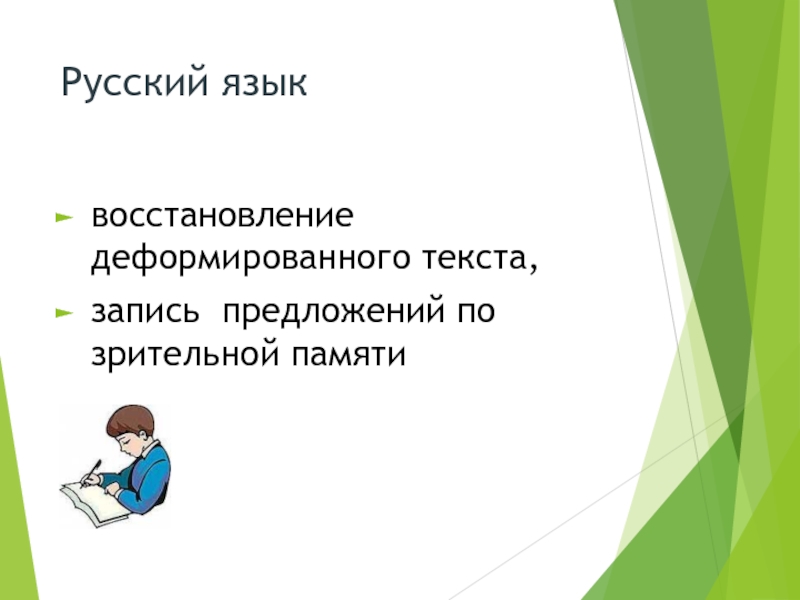 Русский язык

► восстановление деформированного текста,

► запись  предложений по зрительной памяти